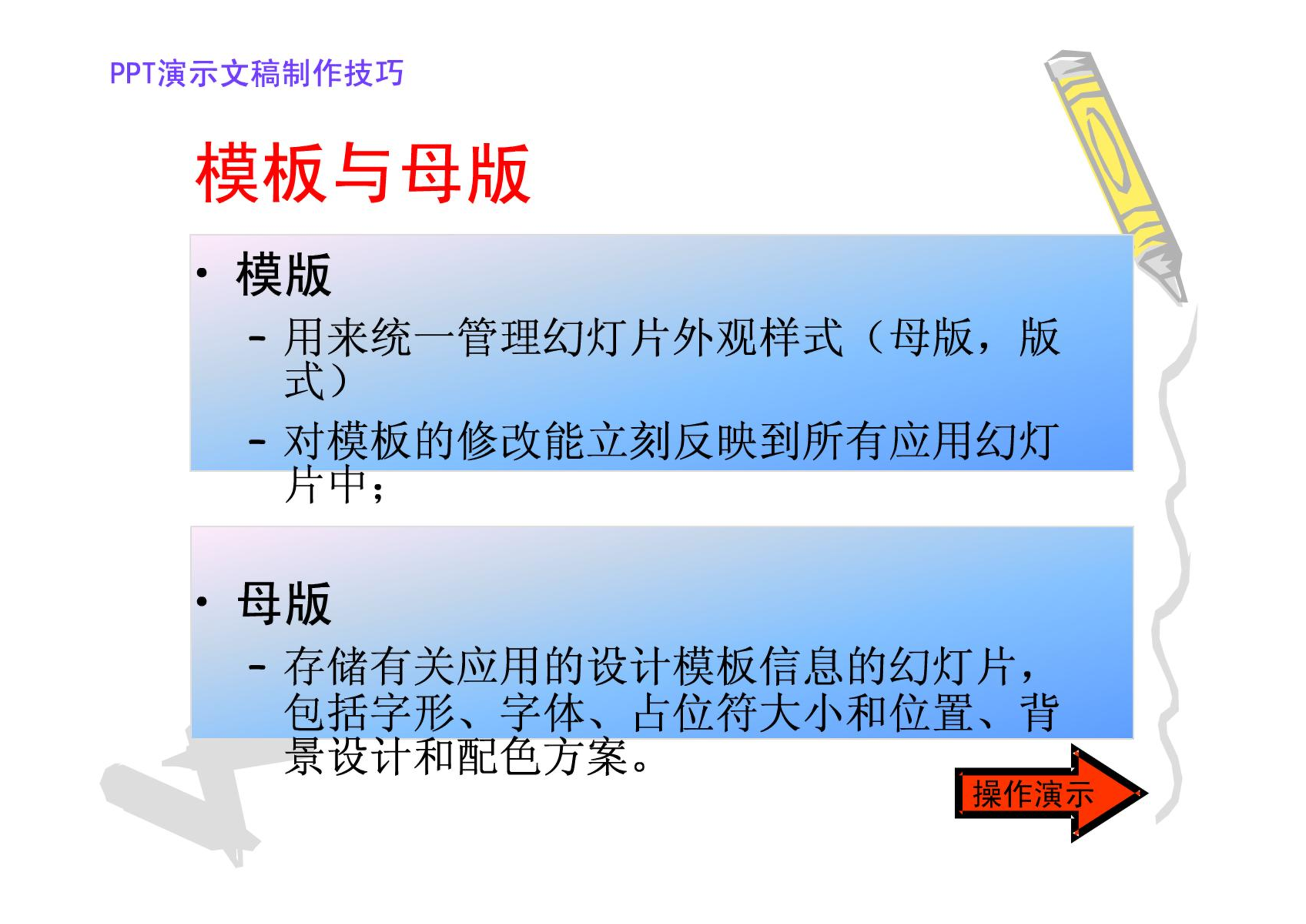 PPT演示文稿制作技巧

模板与母版

• 模版
– 用来统一管理幻灯片外观样式（母版，版式）
– 对模板的修改能立刻反映到所有应用幻灯片中；

• 母版
– 存储有关应用的设计模板信息的幻灯片，包括字形、字体、占位符大小和位置、背景设计和配色方案。

操作演示